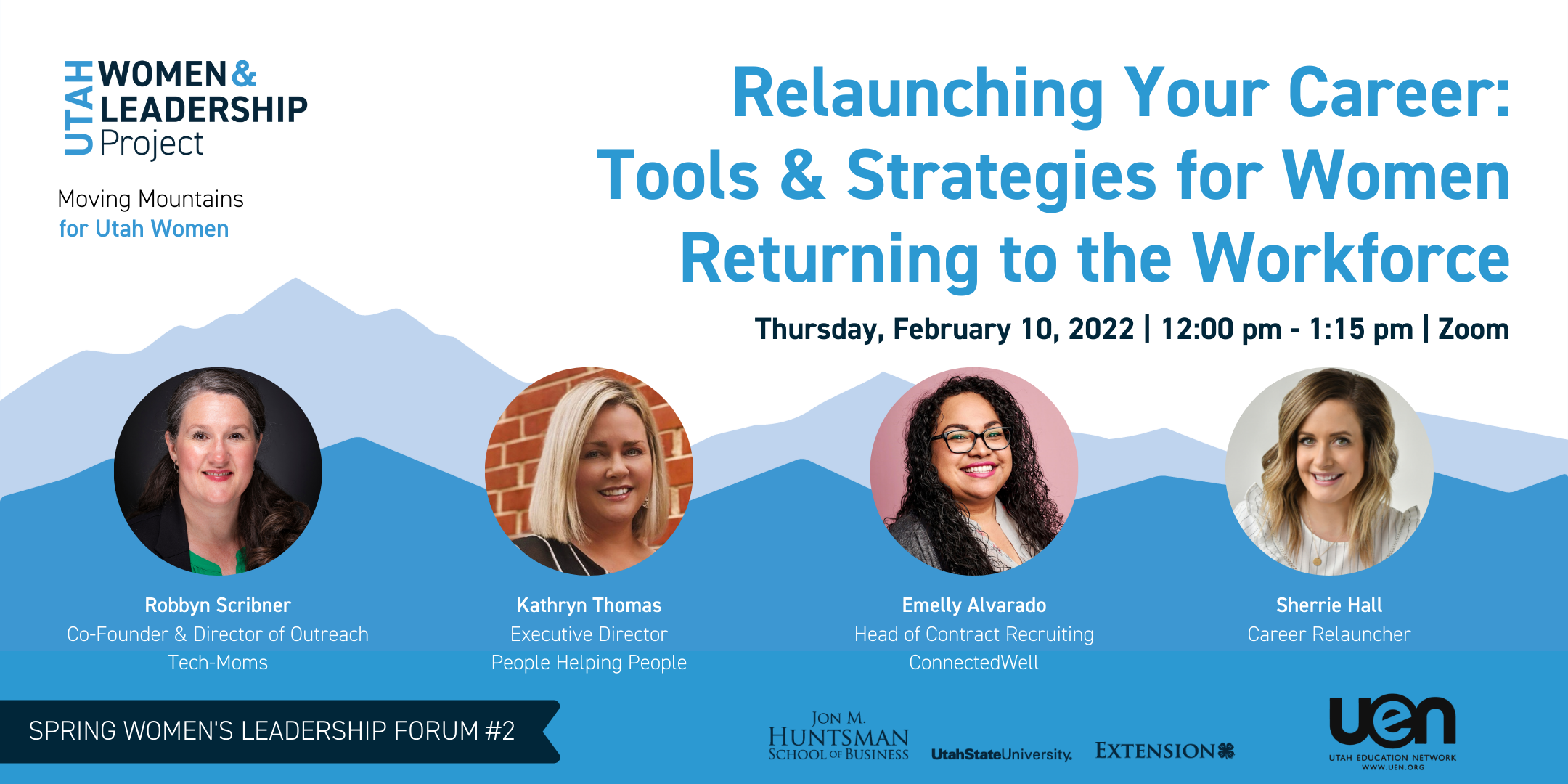 UTAH WOMEN & LEADERSHIP Project

Moving Mountains for Utah Women

Relaunching Your Career: Tools & Strategies for Women Returning to the Workforce

Thursday, February 10, 2022 | 12:00 pm - 1:15 pm | Zoom

Robbyn Scribner
Co-Founder & Director of Outreach
Tech-Moms

Kathryn Thomas
Executive Director
People Helping People

Emelly Alvarado
Head of Contract Recruiting
ConnectedWell

Sherrie Hall
Career Relauncher

SPRING WOMEN'S LEADERSHIP FORUM #2

JON M. HUNTSMAN SCHOOL OF BUSINESS

UtahStateUniversity.

EXTENSION

uen
UTAH EDUCATION NETWORK
WWW.UEN.ORG